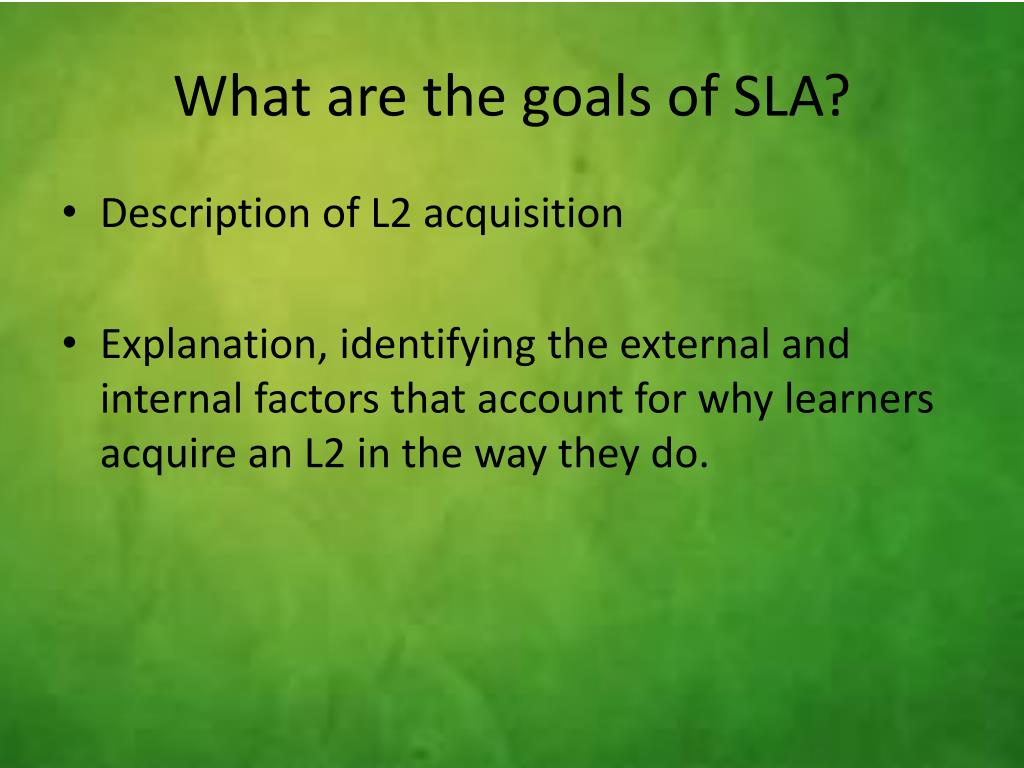 What are the goals of SLA?

• Description of L2 acquisition

• Explanation, identifying the external and internal factors that account for why learners acquire an L2 in the way they do.